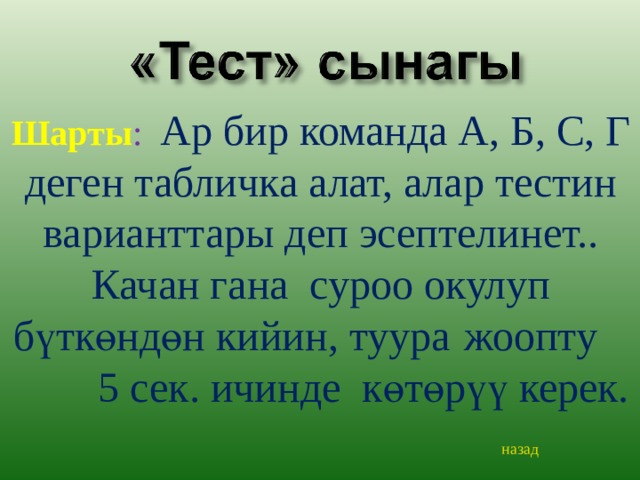 «Тест» сынагы

Шарты: Ар бир команда А, Б, С, Г деген табличка алат, алар тестин варианттары деп эсептелинет.. Качан гана суроо окулуп бүткөндөн кийин, туура жоопту 5 сек. ичинде көтөрүү керек.

назад